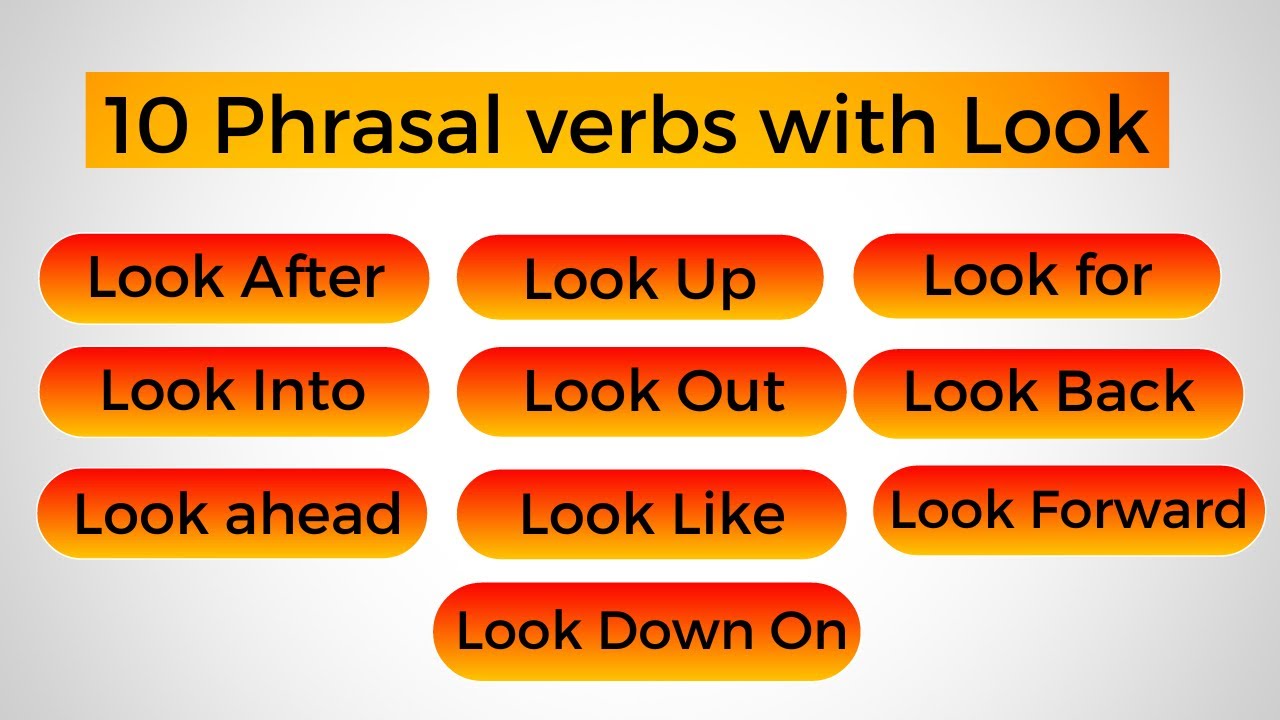 10 Phrasal verbs with Look

Look After

Look Up

Look for

Look Into

Look Out

Look Back

Look ahead

Look Like

Look Forward

Look Down On